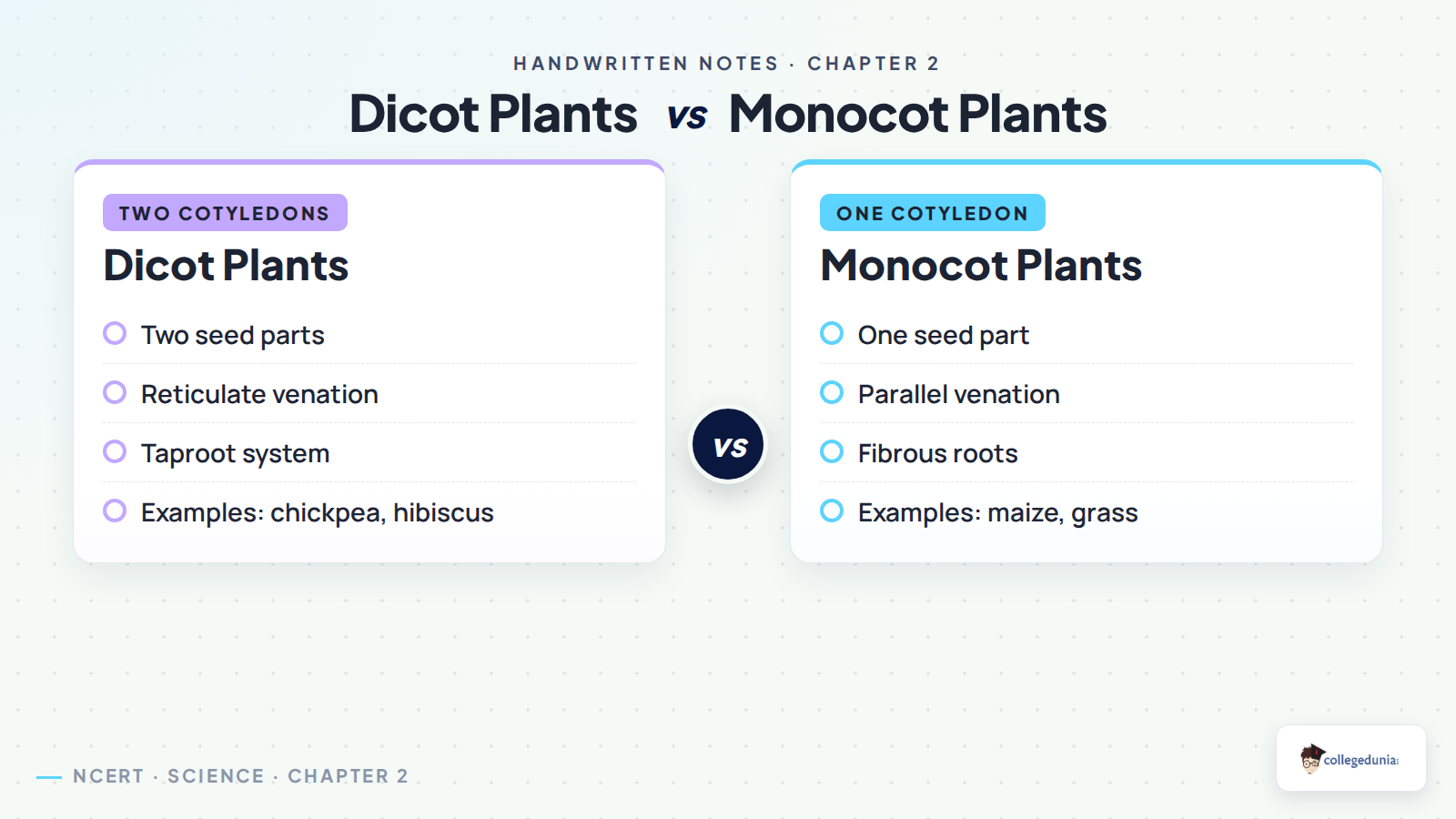 HANDWRITTEN NOTES · CHAPTER 2

Dicot Plants vs Monocot Plants

TWO COTYLEDONS

Dicot Plants

Two seed parts

Reticulate venation

Taproot system

Examples: chickpea, hibiscus

vs

ONE COTYLEDON

Monocot Plants

One seed part

Parallel venation

Fibrous roots

Examples: maize, grass

NCERT · SCIENCE · CHAPTER 2

collegedunia